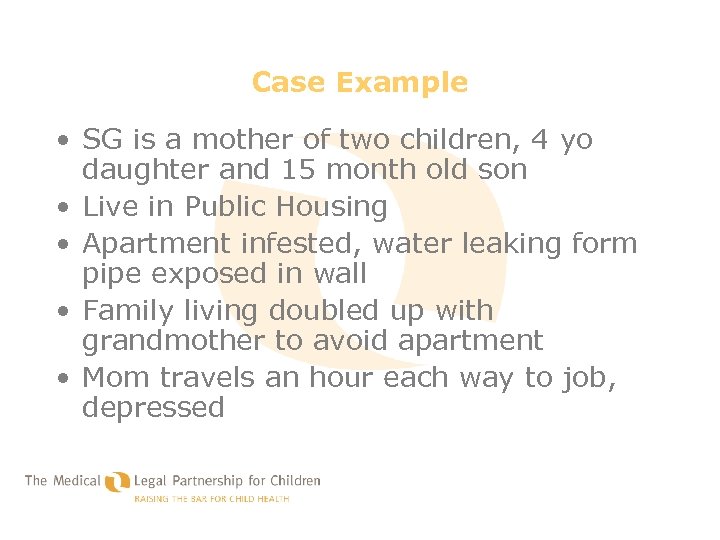 Case Example

• SG is a mother of two children, 4 yo daughter and 15 month old son
• Live in Public Housing
• Apartment infested, water leaking form pipe exposed in wall
• Family living doubled up with grandmother to avoid apartment
• Mom travels an hour each way to job, depressed

The Medical Legal Partnership for Children
RAISING THE BAR FOR CHILD HEALTH